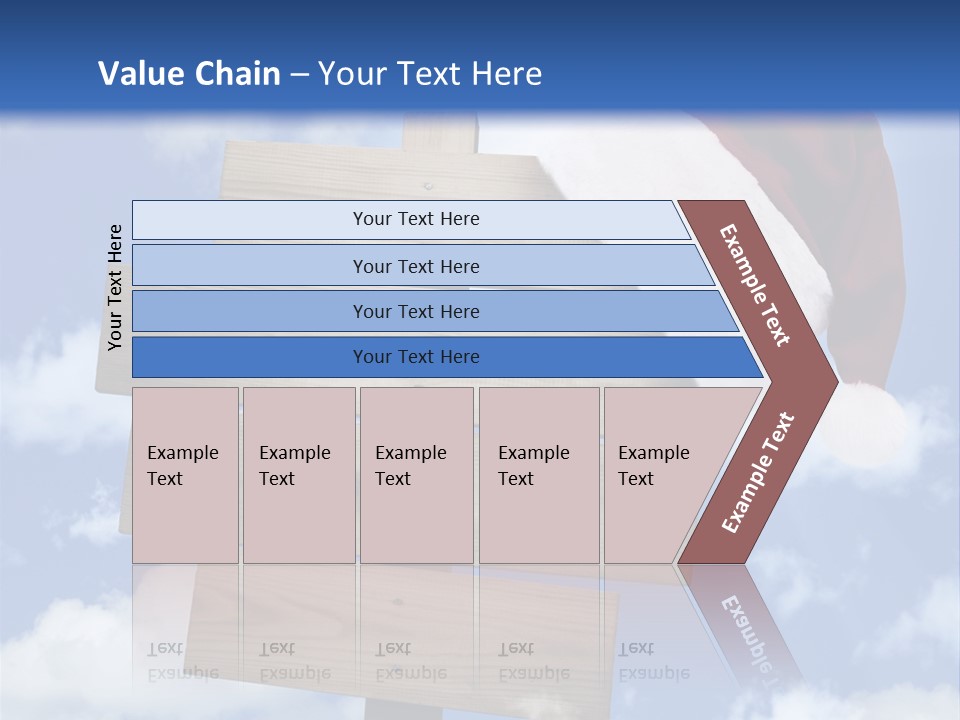 Value Chain – Your Text Here

Your Text Here

Your Text Here

Your Text Here

Your Text Here

Your Text Here

Example Text

Example Text

Example Text

Example Text

Example Text

Example Text

Example Text